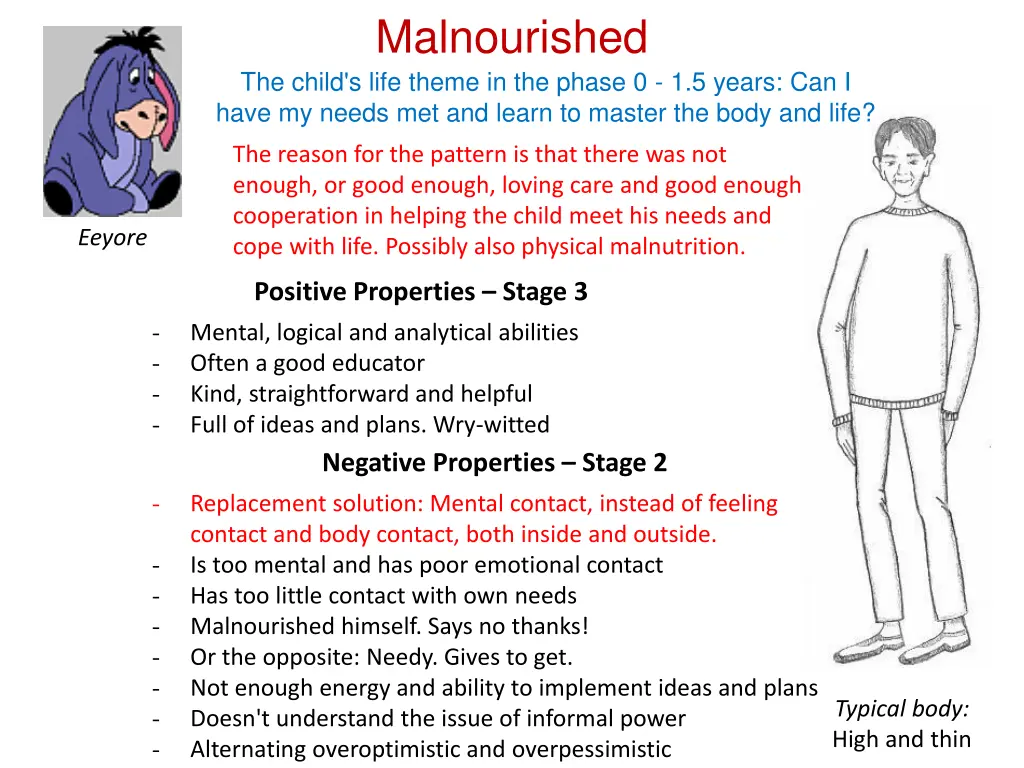 Malnourished

The child's life theme in the phase 0 - 1.5 years: Can I have my needs met and learn to master the body and life?

The reason for the pattern is that there was not enough, or good enough, loving care and good enough cooperation in helping the child meet his needs and cope with life. Possibly also physical malnutrition.

Eeyore

Positive Properties – Stage 3

- Mental, logical and analytical abilities
- Often a good educator
- Kind, straightforward and helpful
- Full of ideas and plans. Wry-witted

Negative Properties – Stage 2

- Replacement solution: Mental contact, instead of feeling contact and body contact, both inside and outside.
- Is too mental and has poor emotional contact
- Has too little contact with own needs
- Malnourished himself. Says no thanks!
- Or the opposite: Needy. Gives to get.
- Not enough energy and ability to implement ideas and plans
- Doesn't understand the issue of informal power
- Alternating overoptimistic and overpessimistic

Typical body:
High and thin